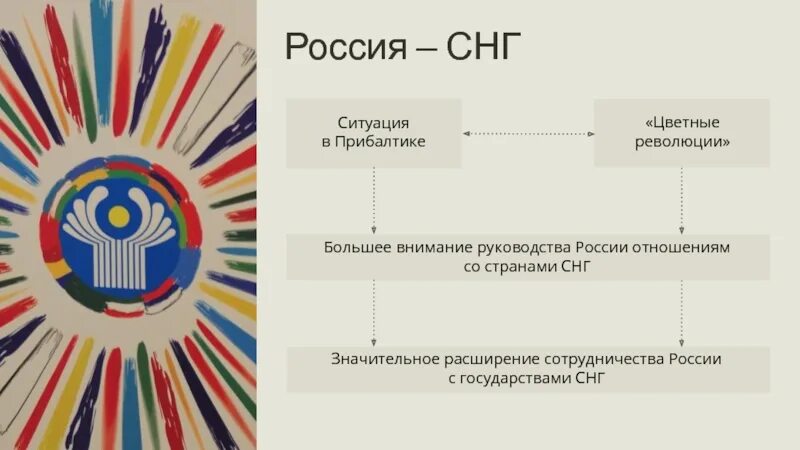 Россия – СНГ

Ситуация в Прибалтике

«Цветные революции»

Большее внимание руководства России отношениям со странами СНГ

Значительное расширение сотрудничества России с государствами СНГ